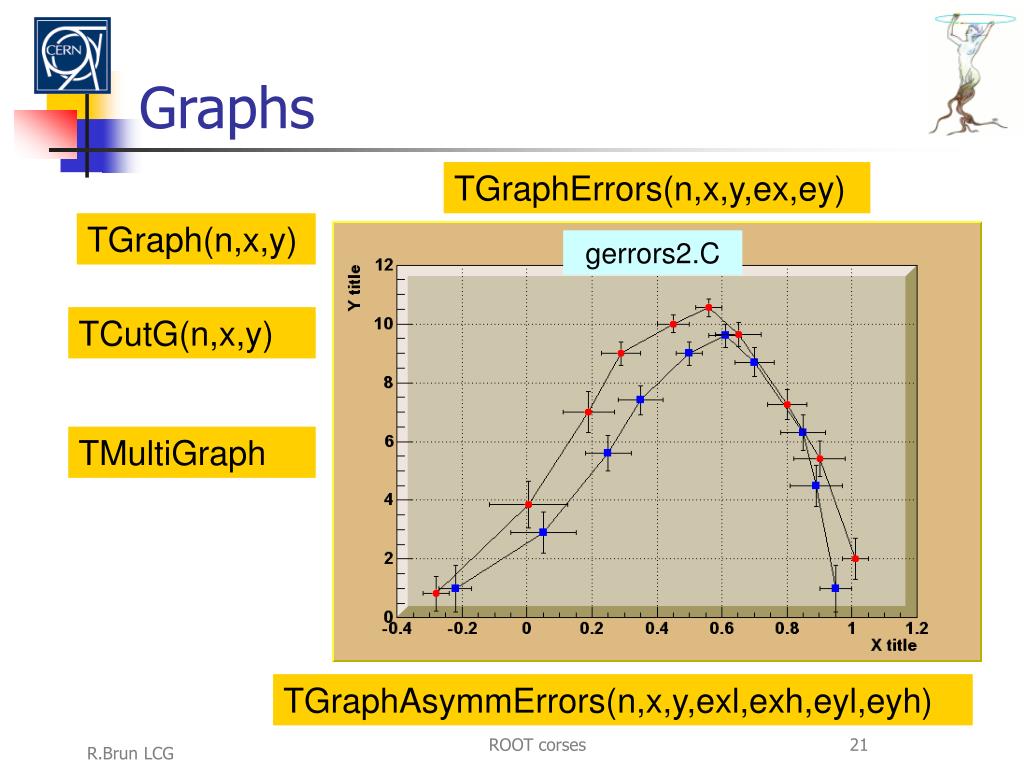 CERN

Graphs

TGraphErrors(n,x,y,ex,ey)

TGraph(n,x,y)

TCutG(n,x,y)

TMultiGraph

gerrors2.C

Y title

12
10
8
6
4
2
0
-0.4 -0.2 0 0.2 0.4 0.6 0.8 1 1.2
X title

TGraphAsymmErrors(n,x,y,exl,exh,eyl,eyh)

R.Brun LCG

ROOT corses

21